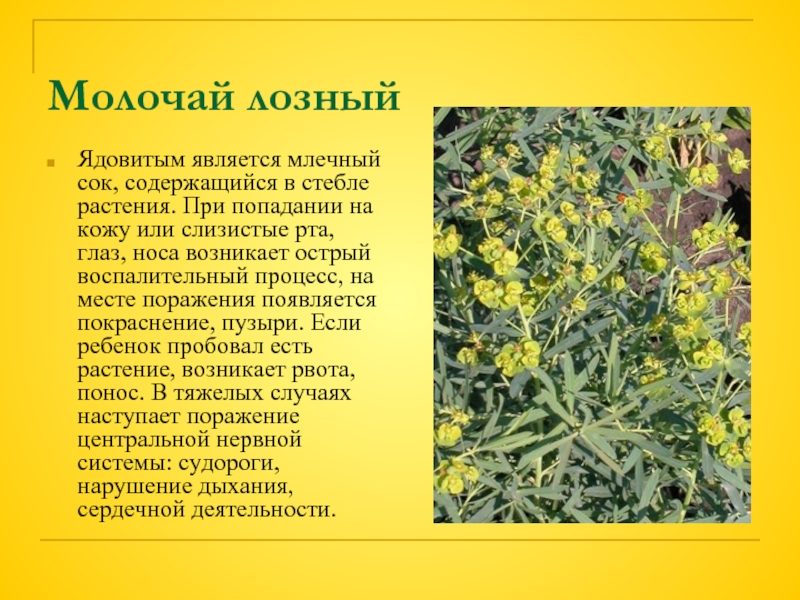 Молочай лозный

Ядовитым является млечный сок, содержащийся в стебле растения. При попадании на кожу или слизистые рта, глаз, носа возникает острый воспалительный процесс, на месте поражения появляется покраснение, пузыри. Если ребенок пробовал есть растение, возникает рвота, понос. В тяжелых случаях наступает поражение центральной нервной системы: судороги, нарушение дыхания, сердечной деятельности.